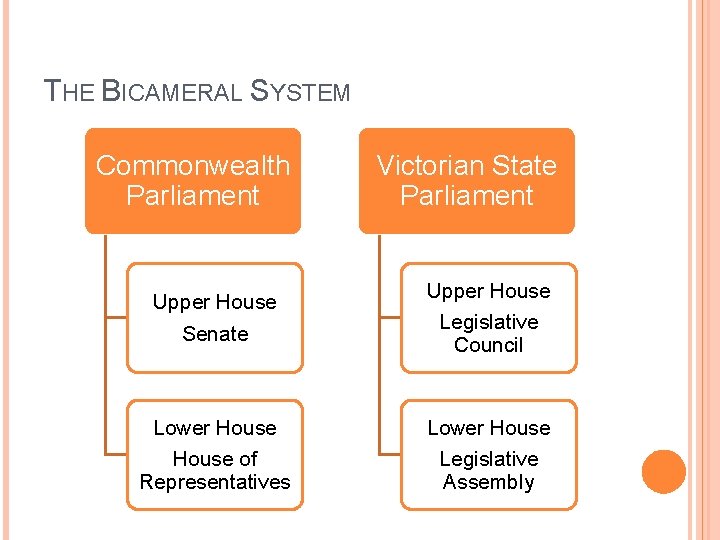 THE BICAMERAL SYSTEM

Commonwealth Parliament

Upper House
Senate

Lower House
House of Representatives

Victorian State Parliament

Upper House
Legislative Council

Lower House
Legislative Assembly